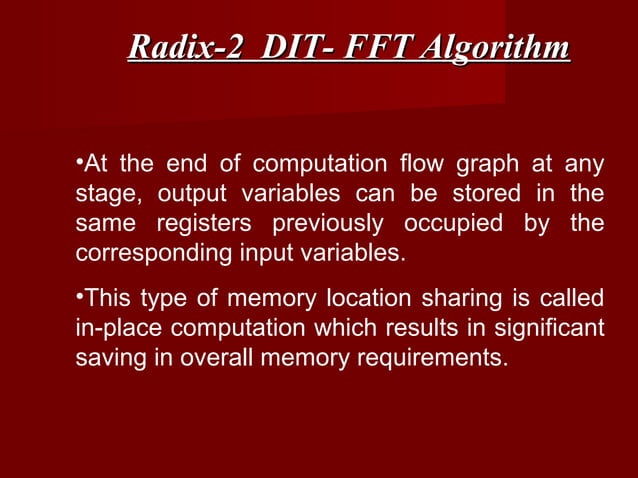 Radix-2 DIT- FFT Algorithm

•At the end of computation flow graph at any stage, output variables can be stored in the same registers previously occupied by the corresponding input variables.

•This type of memory location sharing is called in-place computation which results in significant saving in overall memory requirements.